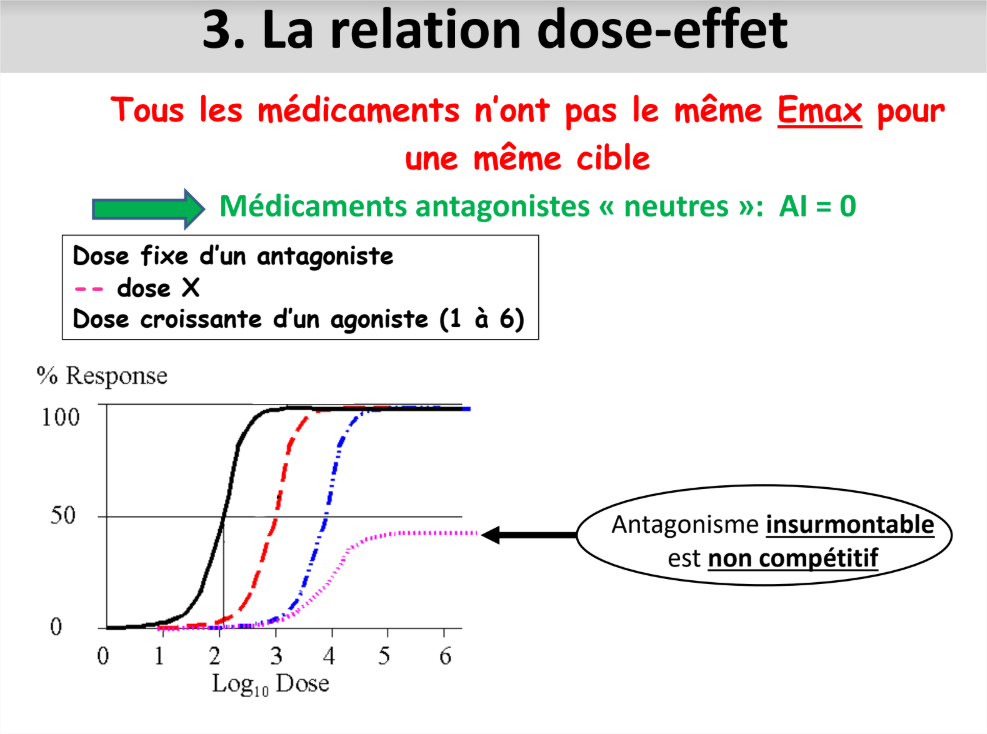 3. La relation dose-effet

Tous les médicaments n'ont pas le même Emax pour une même cible

Médicaments antagonistes « neutres »: AI = 0

Dose fixe d'un antagoniste
-- dose X
Dose croissante d'un agoniste (1 à 6)

% Response
100
50
0
0 1 2 3 4 5 6
$Log_{10}$ Dose

Antagonisme insurmontable est non compétitif